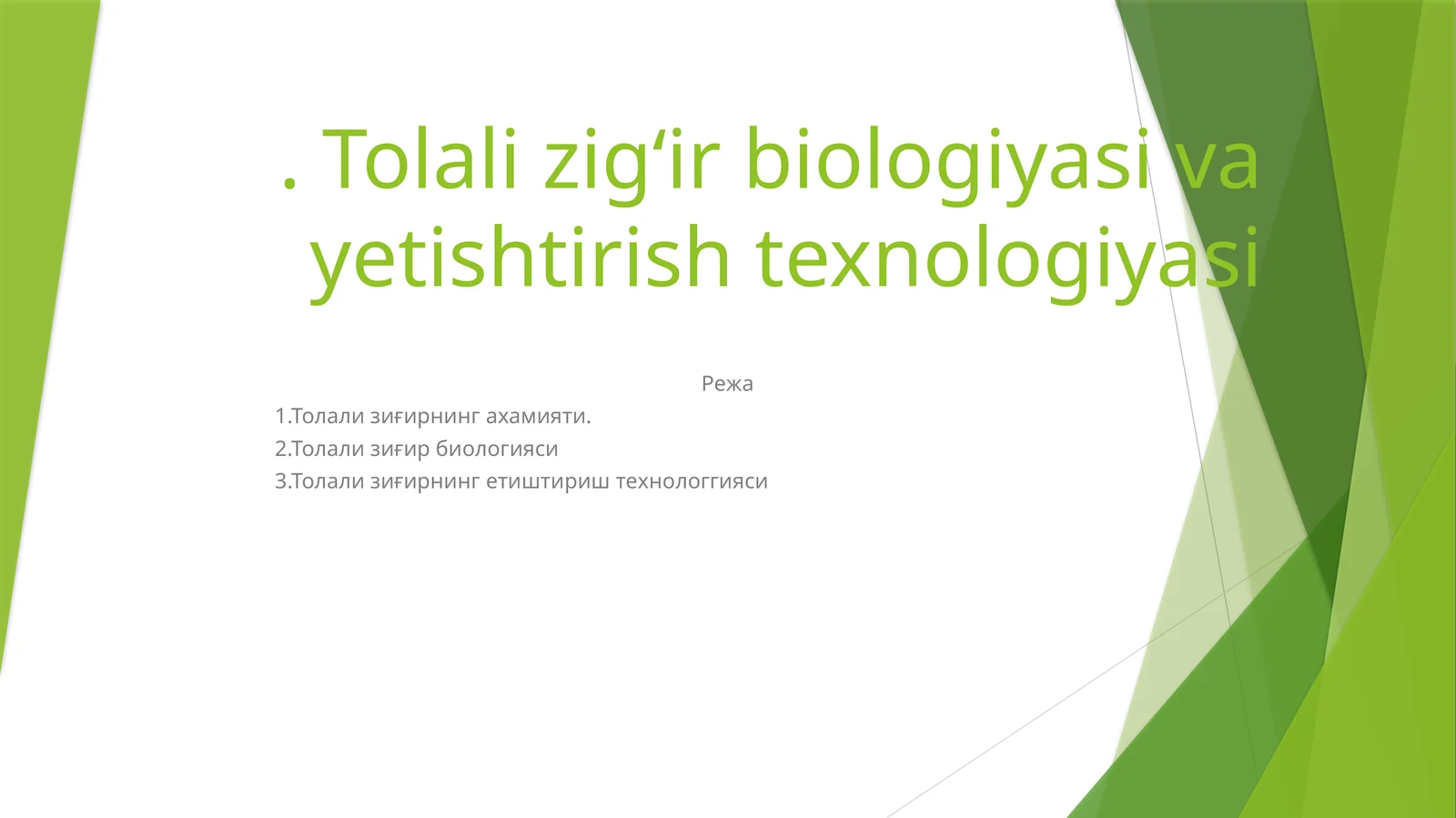 . Tolali zig‘ir biologiyasi va yetishtirish texnologiyasi

Режа

1.Толали зиғирнинг ахамияти.

2.Толали зиғир биологияси

3.Толали зиғирнинг етиштириш технологгияси